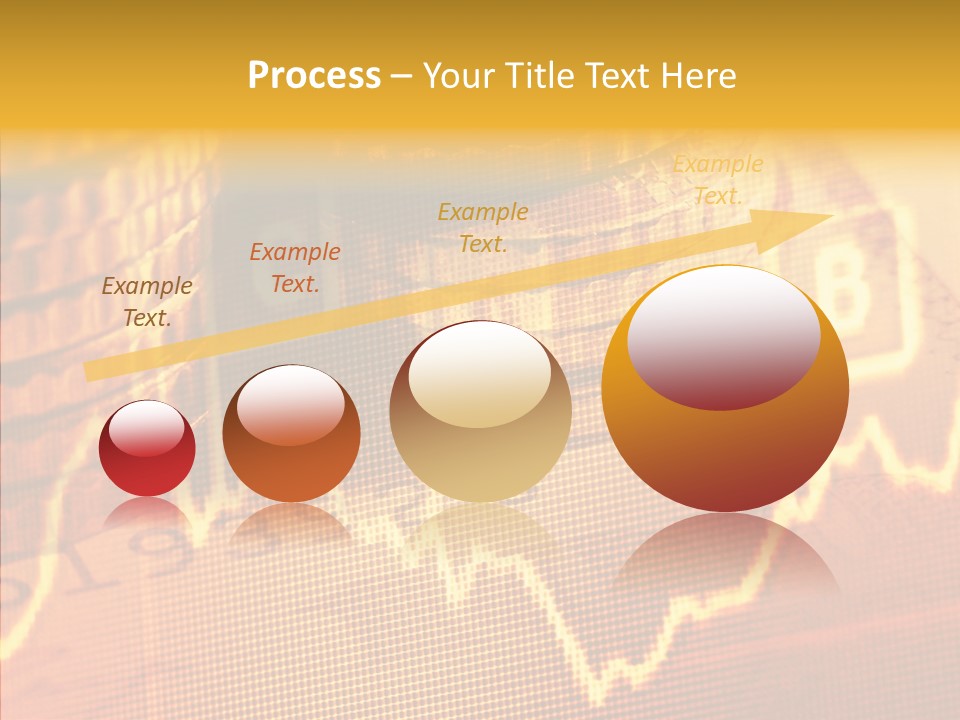 Process – Your Title Text Here

Example Text.

Example Text.

Example Text.

Example Text.